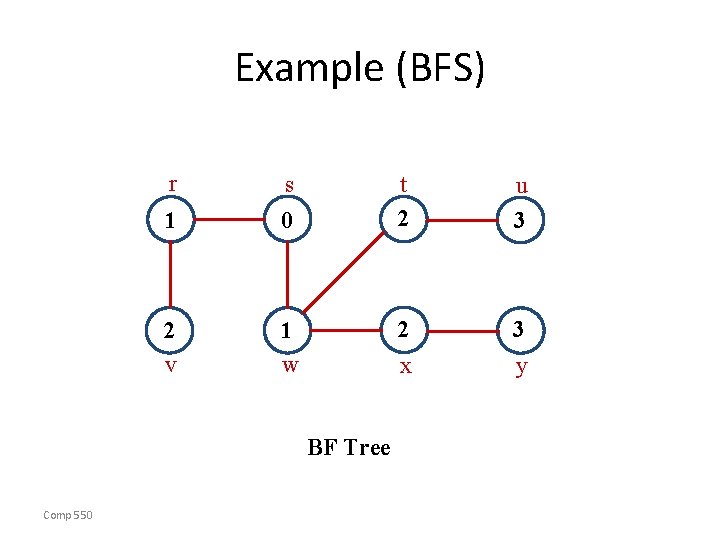 Example (BFS)

r s t u

1 0 2 3

2 1 2 3

v w x y

BF Tree

Comp 550